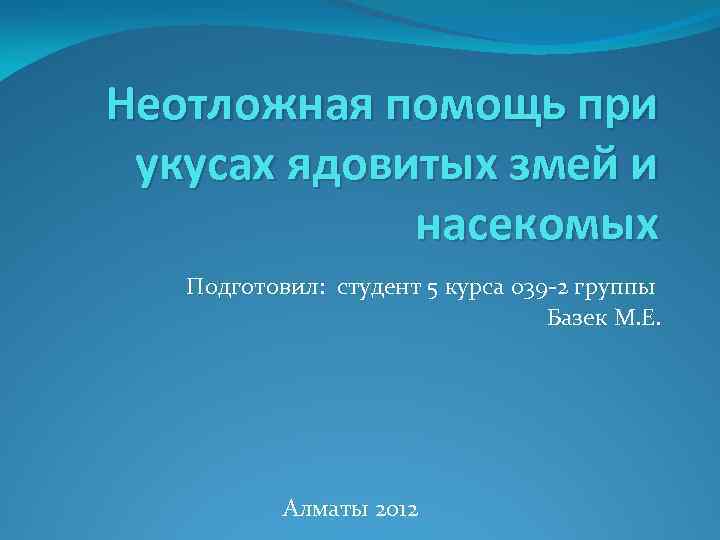 Неотложная помощь при укусах ядовитых змей и насекомых

Подготовил: студент 5 курса 039-2 группы
Базек М.Е.

Алматы 2012